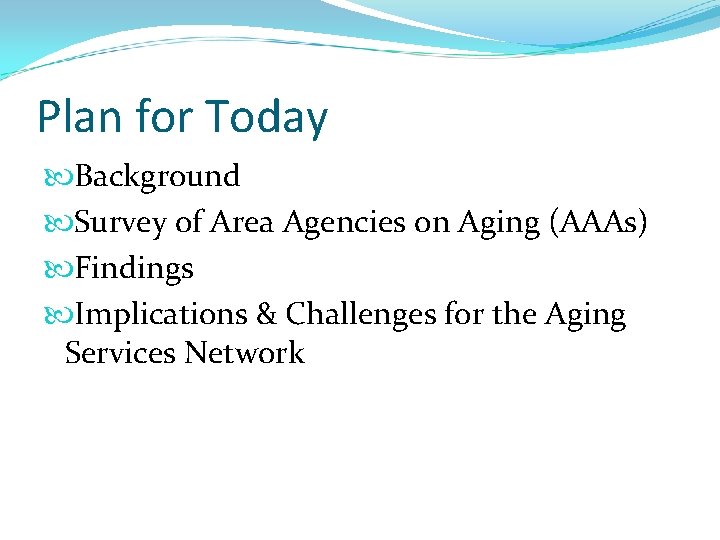 Plan for Today

Background

Survey of Area Agencies on Aging (AAAs)

Findings

Implications & Challenges for the Aging Services Network